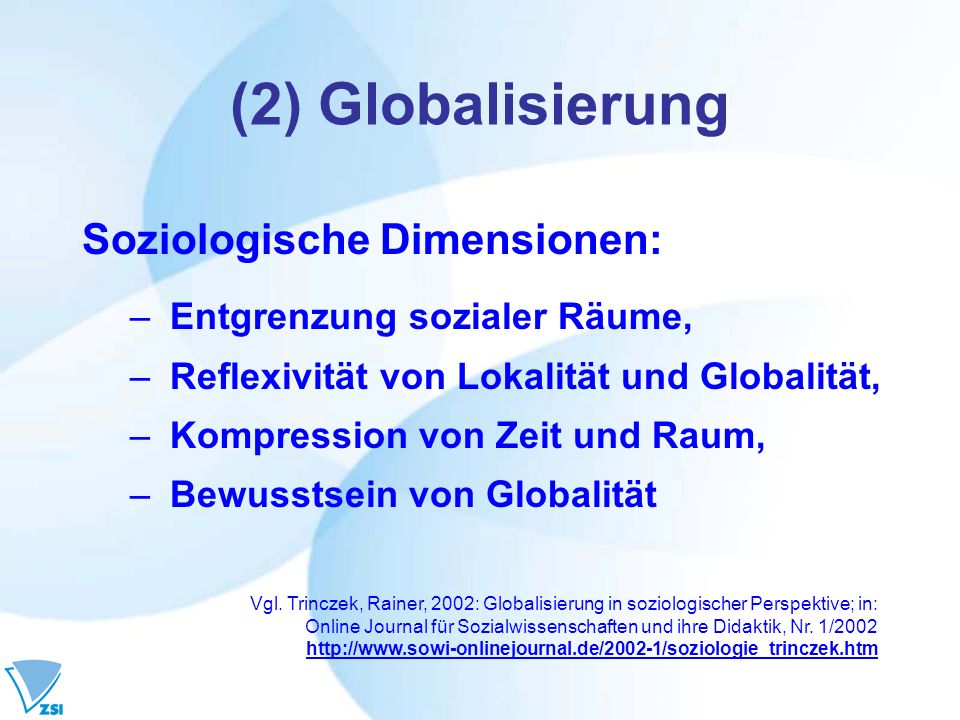 (2) Globalisierung

Soziologische Dimensionen:

– Entgrenzung sozialer Räume,
– Reflexivität von Lokalität und Globalität,
– Kompression von Zeit und Raum,
– Bewusstsein von Globalität

Vgl. Trinczek, Rainer, 2002: Globalisierung in soziologischer Perspektive; in: Online Journal für Sozialwissenschaften und ihre Didaktik, Nr. 1/2002
http://www.sowi-onlinejournal.de/2002-1/soziologie_trinczek.htm

ZSI